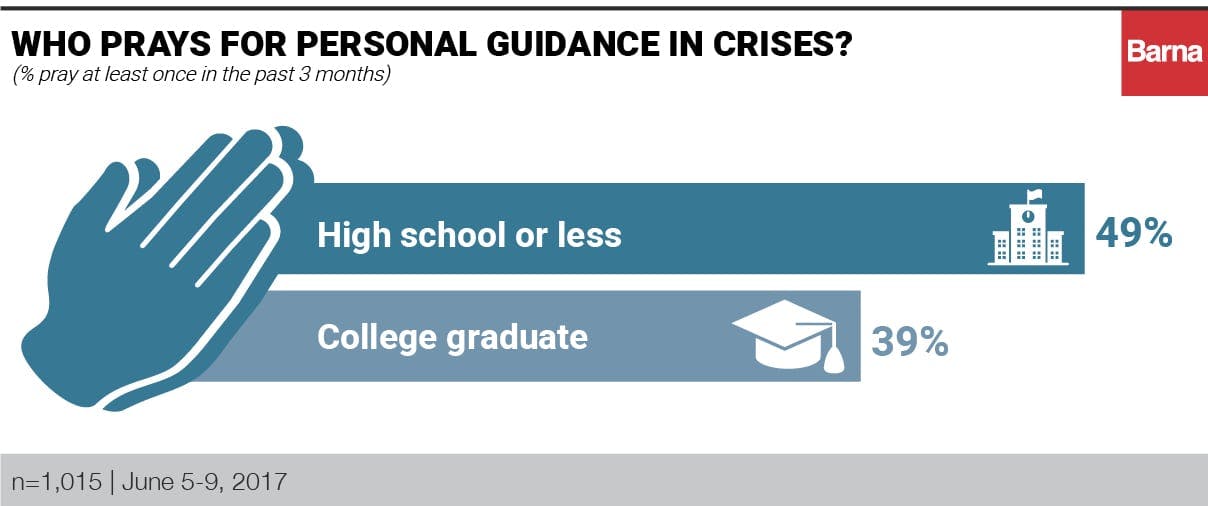 WHO PRAYS FOR PERSONAL GUIDANCE IN CRISES?
(% pray at least once in the past 3 months)

Barna

High school or less 49%

College graduate 39%

n=1,015 | June 5-9, 2017